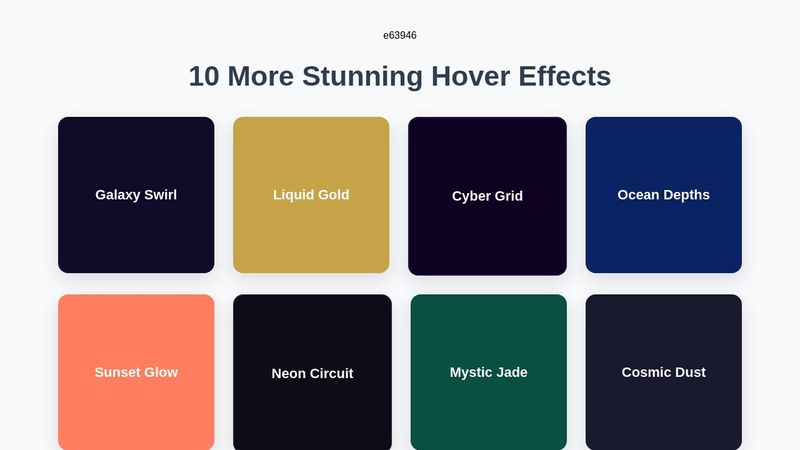 e63946

10 More Stunning Hover Effects

Galaxy Swirl

Liquid Gold

Cyber Grid

Ocean Depths

Sunset Glow

Neon Circuit

Mystic Jade

Cosmic Dust